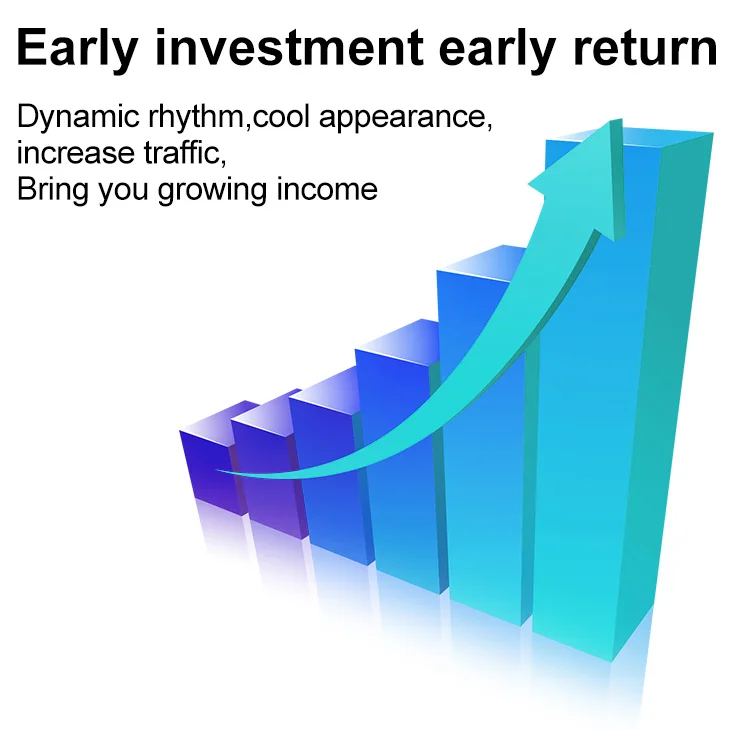 Early investment early return

Dynamic rhythm,cool appearance, increase traffic, Bring you growing income